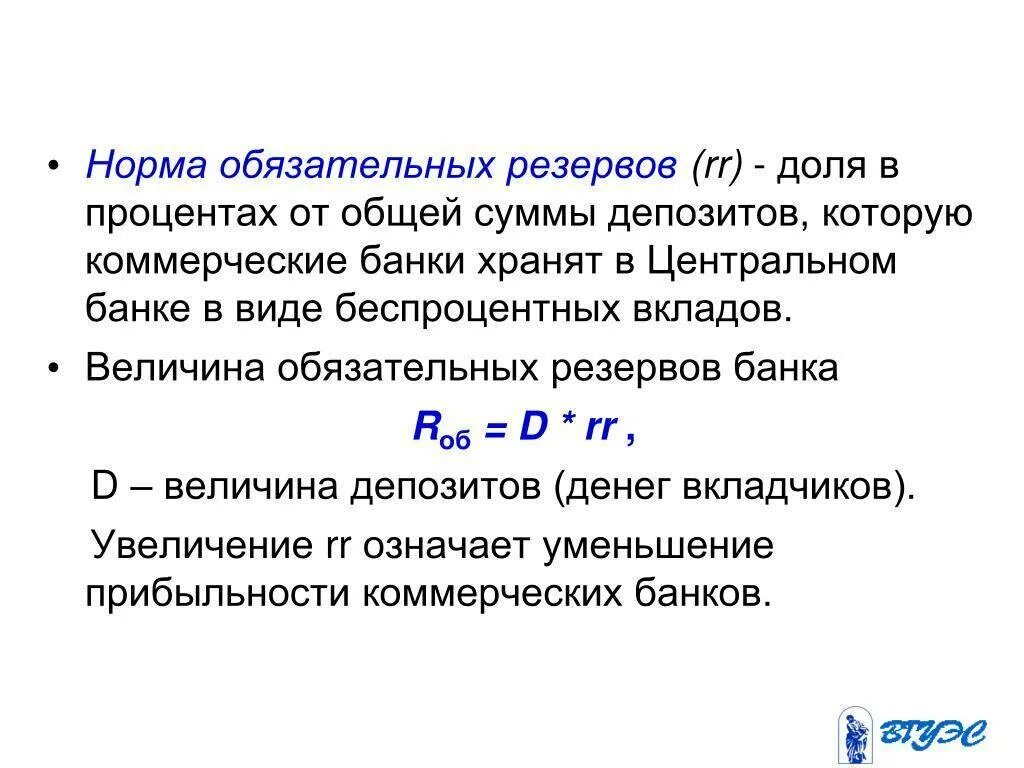 • Норма обязательных резервов (rr) - доля в процентах от общей суммы депозитов, которую коммерческие банки хранят в Центральном банке в виде беспроцентных вкладов.

• Величина обязательных резервов банка

$R_{об} = D * rr$ ,

D – величина депозитов (денег вкладчиков).

Увеличение rr означает уменьшение прибыльности коммерческих банков.

ВГУЭС